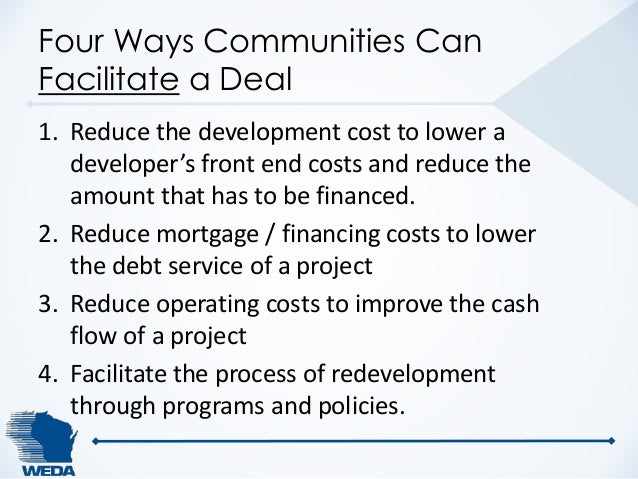 Four Ways Communities Can Facilitate a Deal

1. Reduce the development cost to lower a developer's front end costs and reduce the amount that has to be financed.
2. Reduce mortgage / financing costs to lower the debt service of a project
3. Reduce operating costs to improve the cash flow of a project
4. Facilitate the process of redevelopment through programs and policies.

WEDA